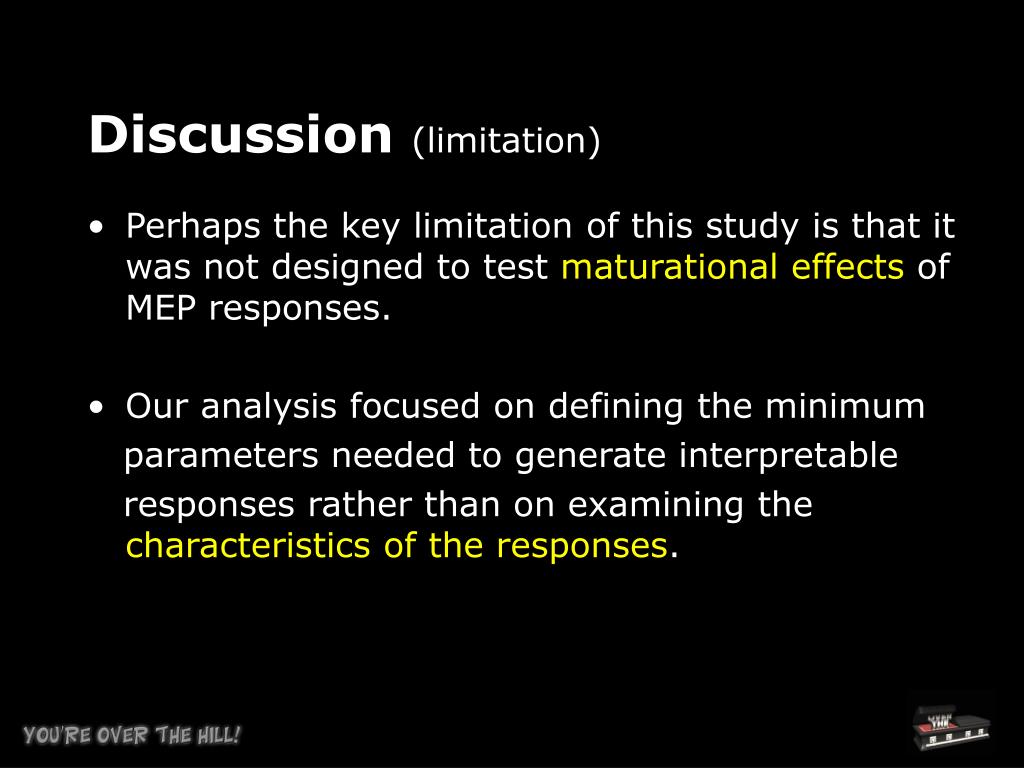 Discussion (limitation)

• Perhaps the key limitation of this study is that it was not designed to test maturational effects of MEP responses.

• Our analysis focused on defining the minimum parameters needed to generate interpretable responses rather than on examining the characteristics of the responses.

YOU'RE OVER THE HILL!